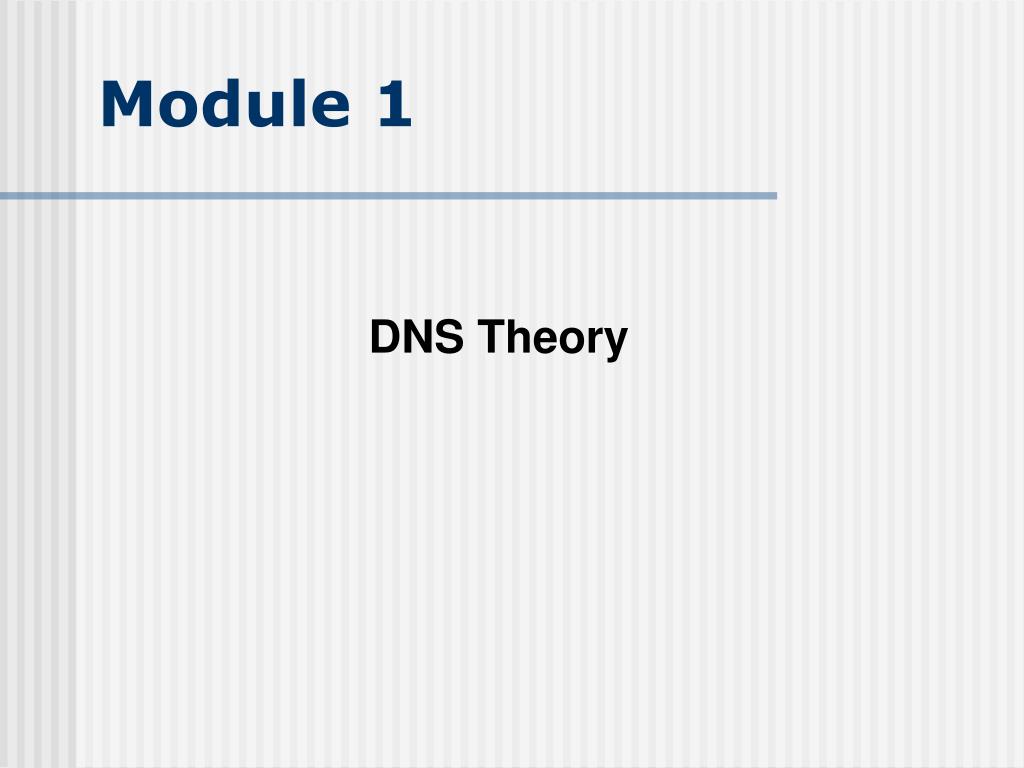 Module 1

DNS Theory